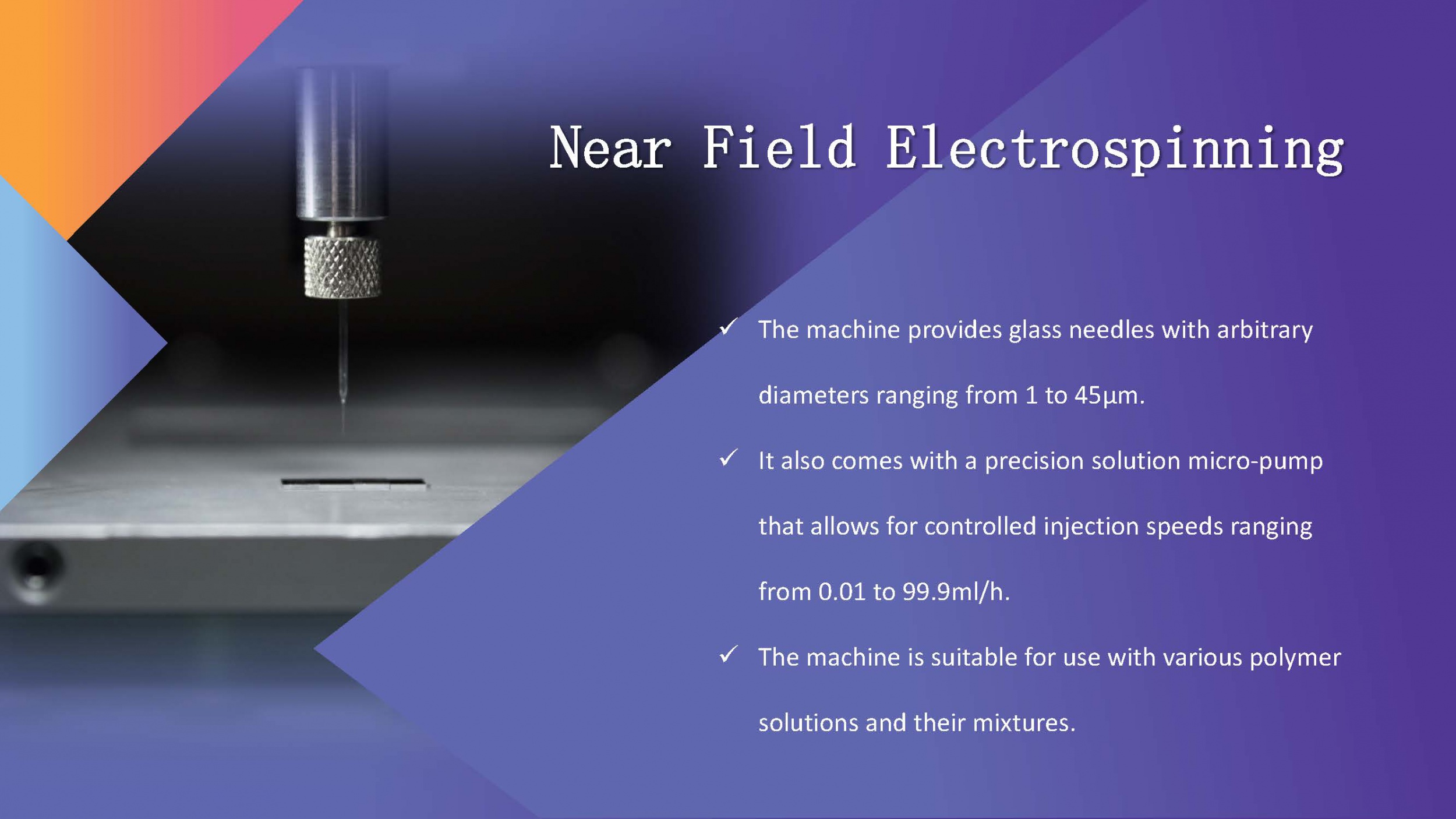 Near Field Electrospinning

✓ The machine provides glass needles with arbitrary diameters ranging from 1 to 45μm.

✓ It also comes with a precision solution micro-pump that allows for controlled injection speeds ranging from 0.01 to 99.9ml/h.

✓ The machine is suitable for use with various polymer solutions and their mixtures.